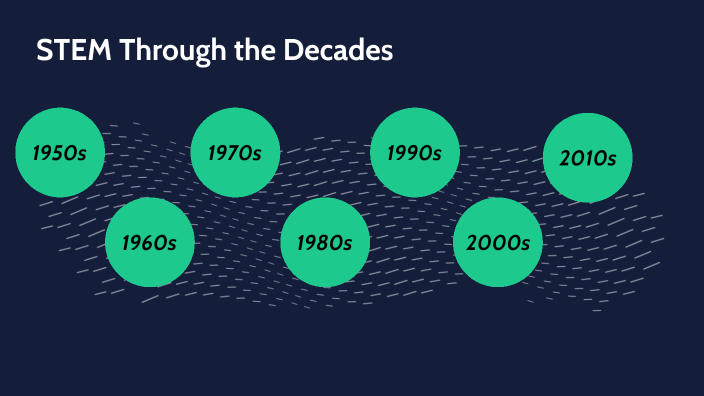 STEM Through the Decades

1950s

1960s

1970s

1980s

1990s

2000s

2010s